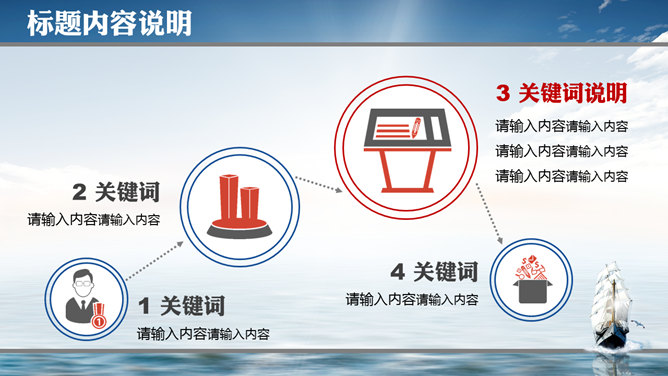 标题内容说明

3 关键词说明

请输入内容请输入内容

请输入内容请输入内容

请输入内容请输入内容

2 关键词

请输入内容请输入内容

4 关键词

请输入内容请输入内容

1 关键词

请输入内容请输入内容